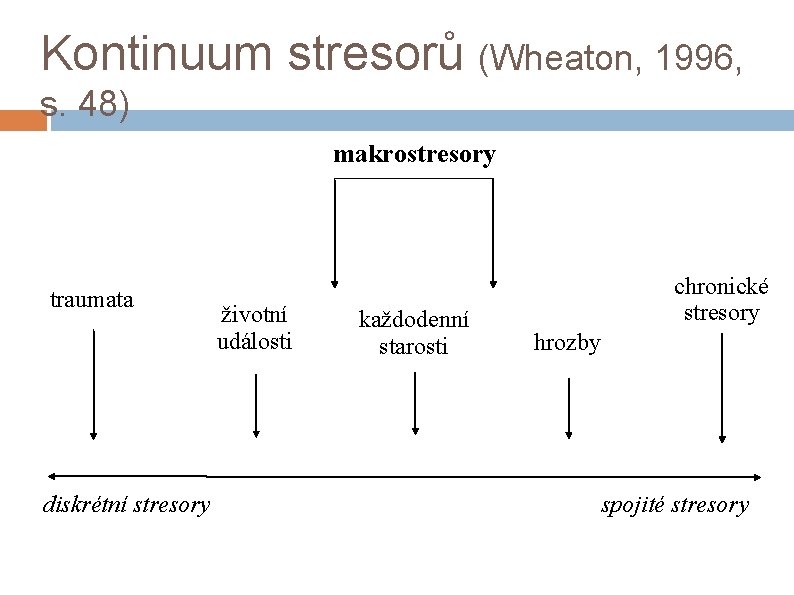 Kontinuum stresorů (Wheaton, 1996, s. 48)

makrostresory

traumata

životní události

každodenní starosti

hrozby

chronické stresory

diskrétní stresory

spojité stresory